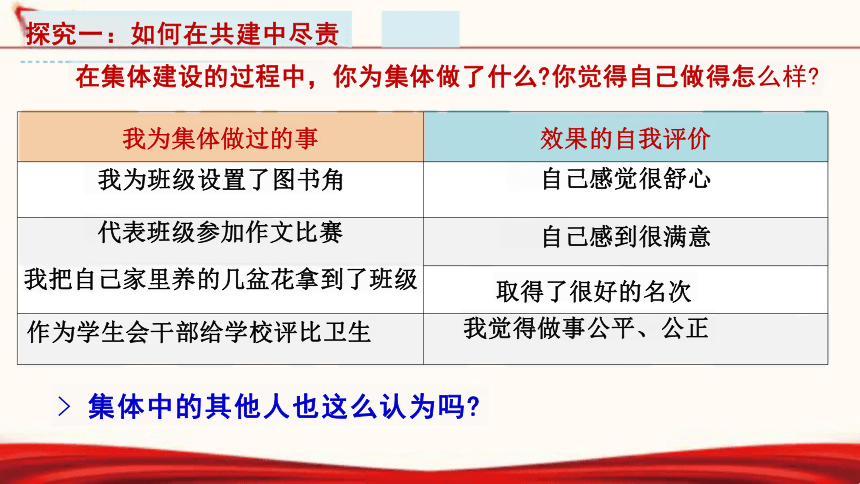 探究一：如何在共建中尽责

在集体建设的过程中，你为集体做了什么?你觉得自己做得怎么样?

| 我为集体做过的事 | 效果的自我评价 |
|---|---|
| 我为班级设置了图书角 | 自己感觉很舒心 |
| 代表班级参加作文比赛 | 自己感到很满意 |
| 我把自己家里养的几盆花拿到了班级 | 取得了很好的名次 |
| 作为学生会干部给学校评比卫生 | 我觉得做事公平、公正 |

> 集体中的其他人也这么认为吗?